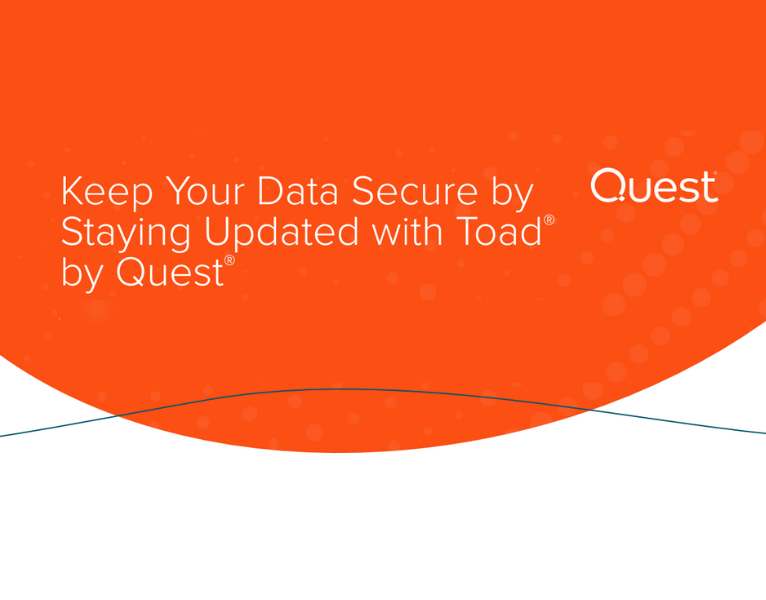 Keep Your Data Secure by Staying Updated with Toad® by Quest®

Quest